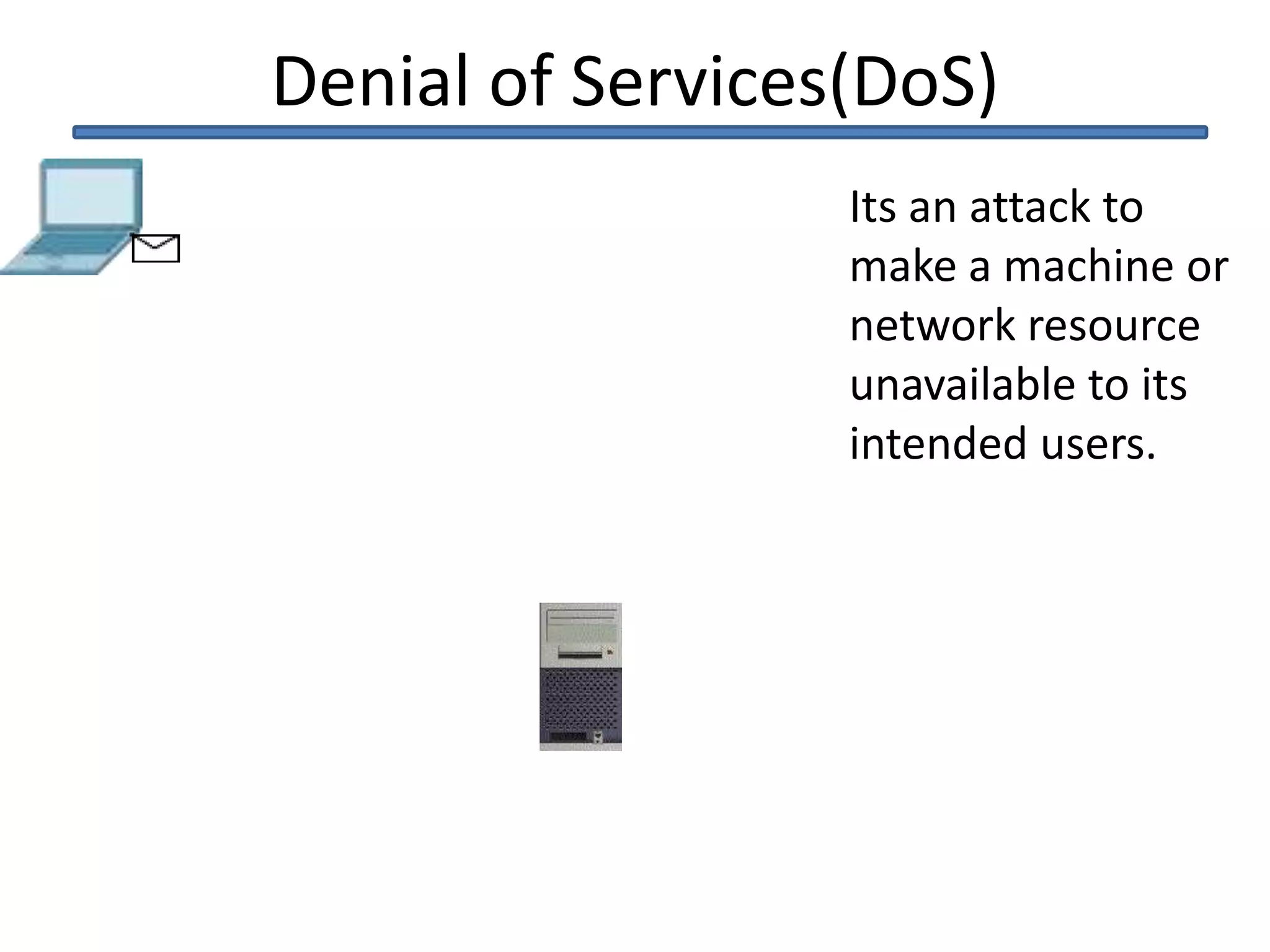 Denial of Services(DoS)

Its an attack to make a machine or network resource unavailable to its intended users.